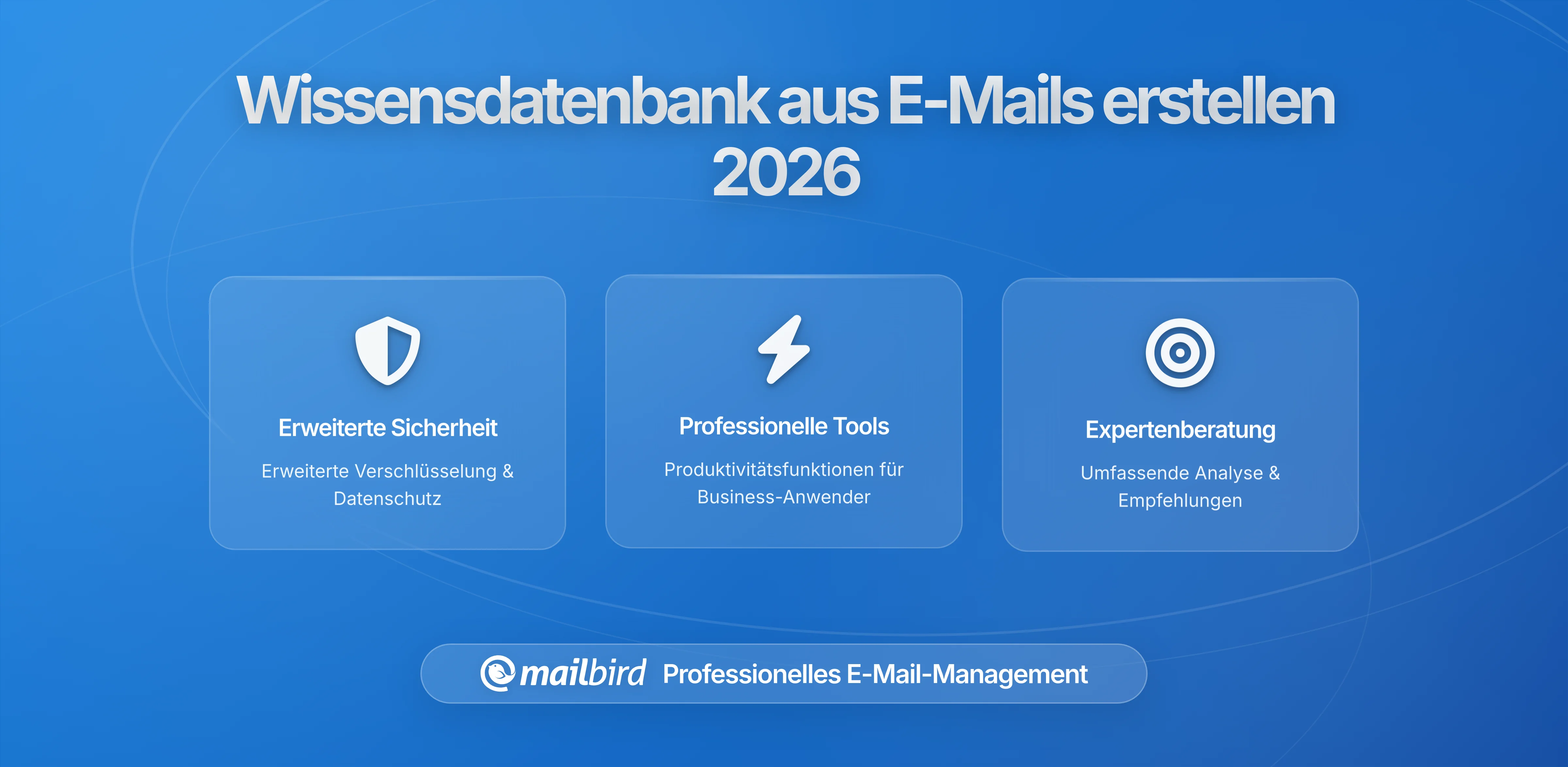 Wissensdatenbank aus E-Mails erstellen 2026

Erweiterte Sicherheit

Erweiterte Verschlüsselung & Datenschutz

Professionelle Tools

Produktivitätsfunktionen für Business-Anwender

Expertenberatung

Umfassende Analyse & Empfehlungen

mailbird Professionelles E-Mail-Management